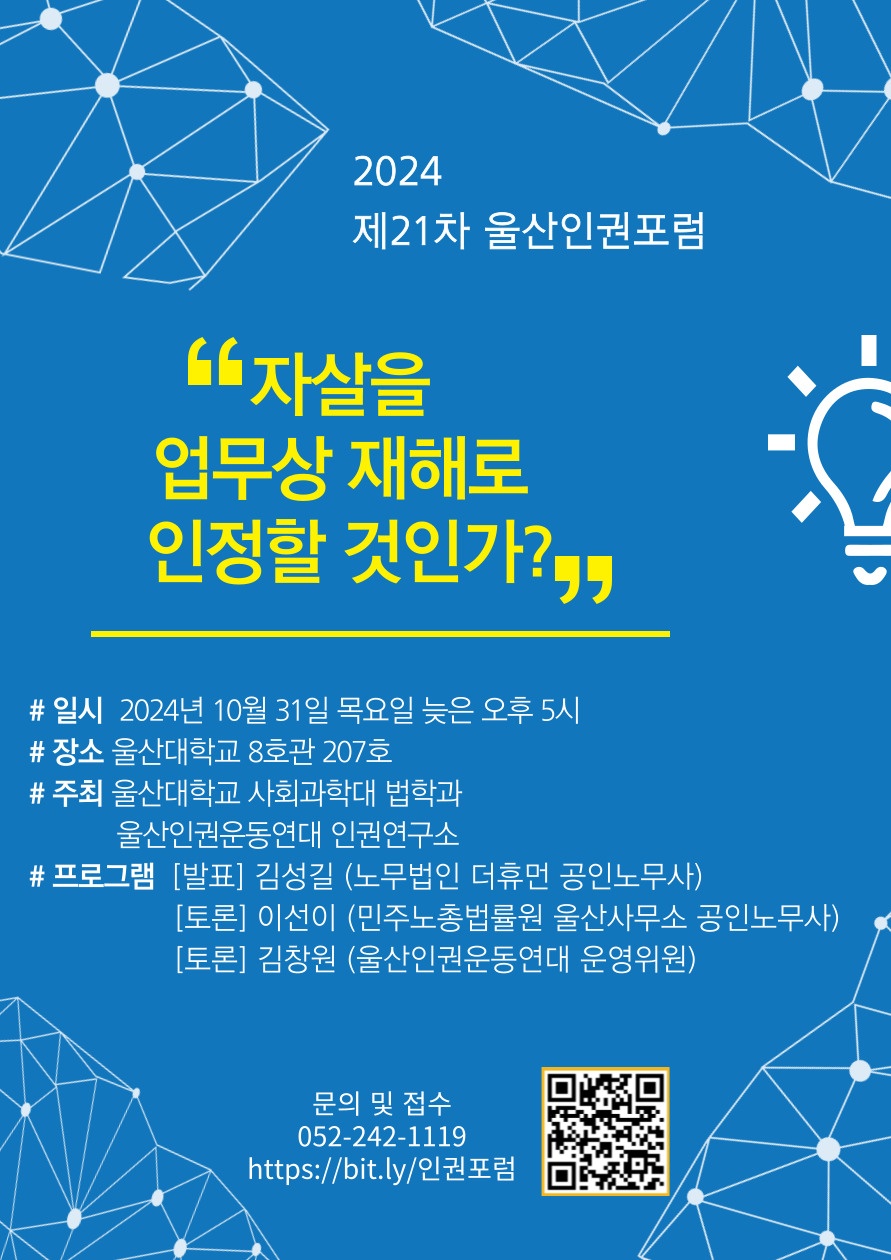 2024
제21차 울산인권포럼

“자살을 업무상 재해로 인정할 것인가?”

# 일시 2024년 10월 31일 목요일 늦은 오후 5시
# 장소 울산대학교 8호관 207호
# 주최 울산대학교 사회과학대 법학과
울산인권운동연대 인권연구소
# 프로그램 [발표] 김성길 (노무법인 더휴먼 공인노무사)
[토론] 이선이 (민주노총법률원 울산사무소 공인노무사)
[토론] 김창원 (울산인권운동연대 운영위원)

문의 및 접수
052-242-1119
https://bit.ly/인권포럼